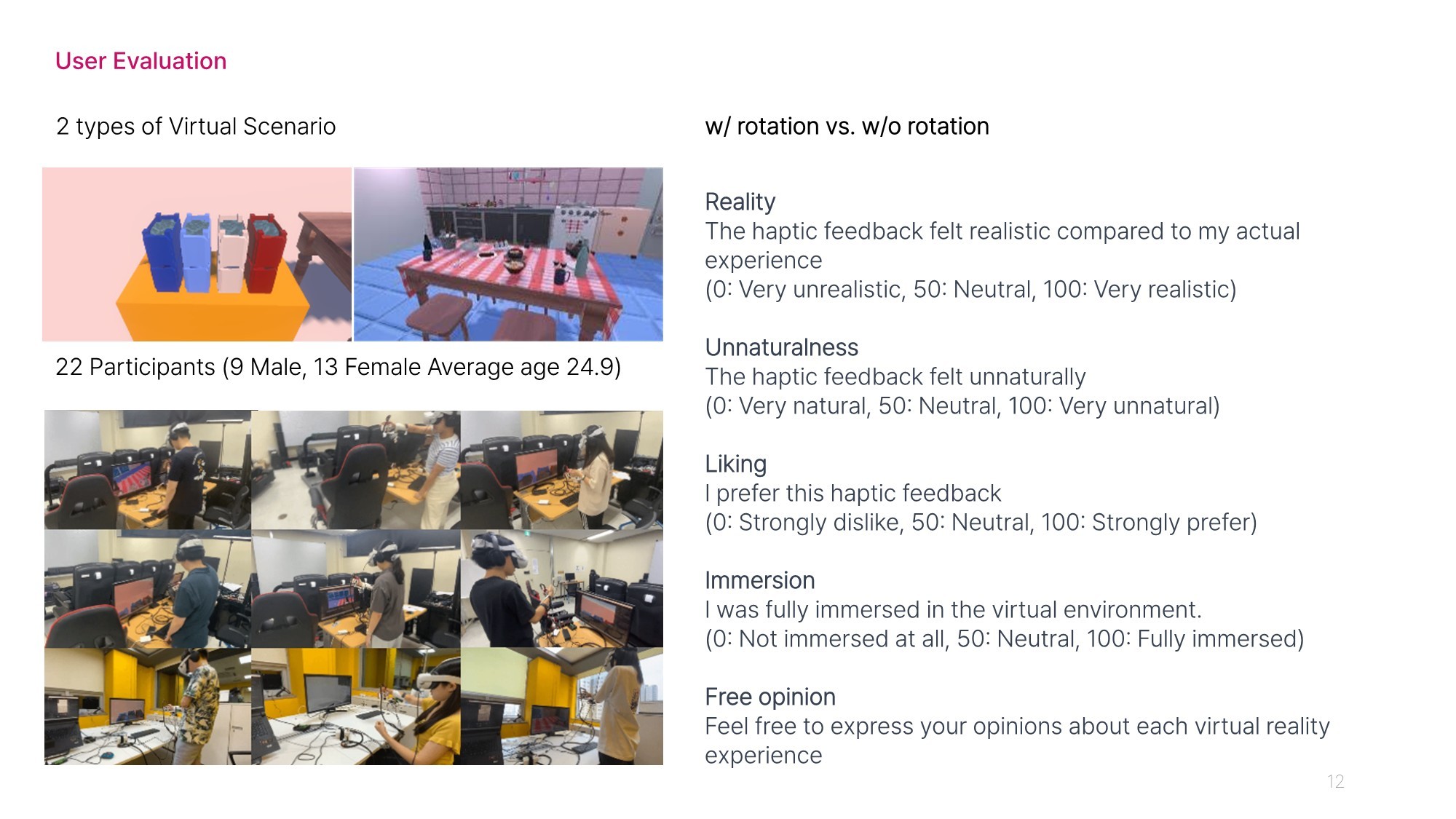 User Evaluation

2 types of Virtual Scenario

22 Participants (9 Male, 13 Female Average age 24.9)

w/ rotation vs. w/o rotation

Reality
The haptic feedback felt realistic compared to my actual experience
(0: Very unrealistic, 50: Neutral, 100: Very realistic)

Unnaturalness
The haptic feedback felt unnaturally
(0: Very natural, 50: Neutral, 100: Very unnatural)

Liking
I prefer this haptic feedback
(0: Strongly dislike, 50: Neutral, 100: Strongly prefer)

Immersion
I was fully immersed in the virtual environment.
(0: Not immersed at all, 50: Neutral, 100: Fully immersed)

Free opinion
Feel free to express your opinions about each virtual reality experience

12